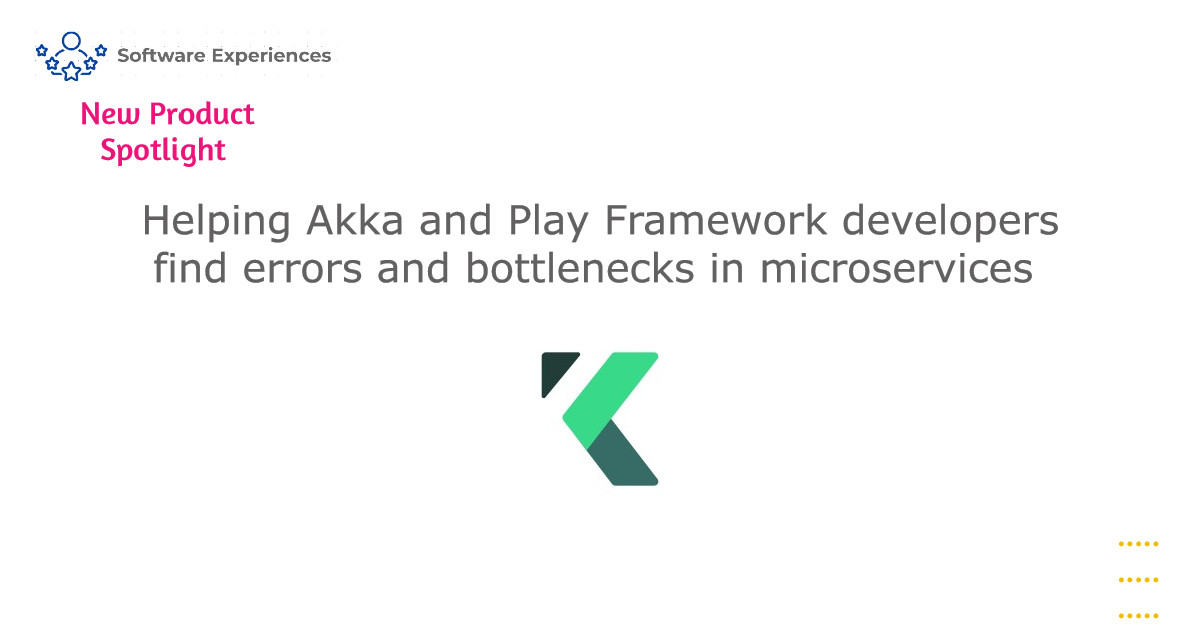 Software Experiences

New Product Spotlight

Helping Akka and Play Framework developers find errors and bottlenecks in microservices